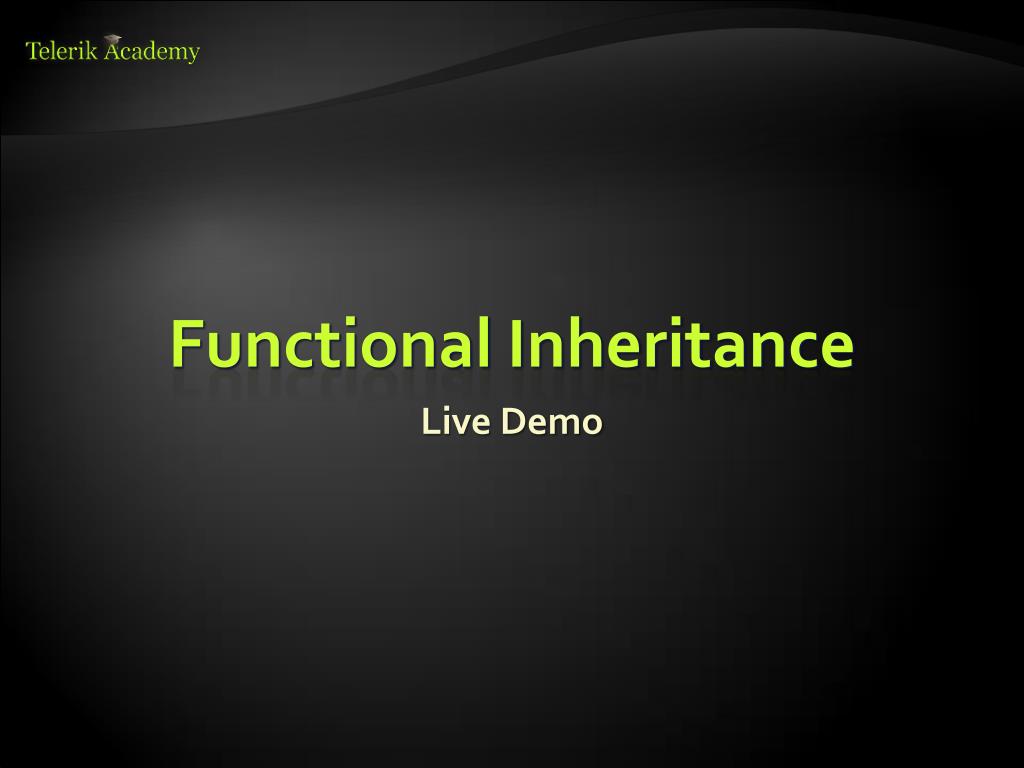 Telerik Academy

Functional Inheritance

Live Demo